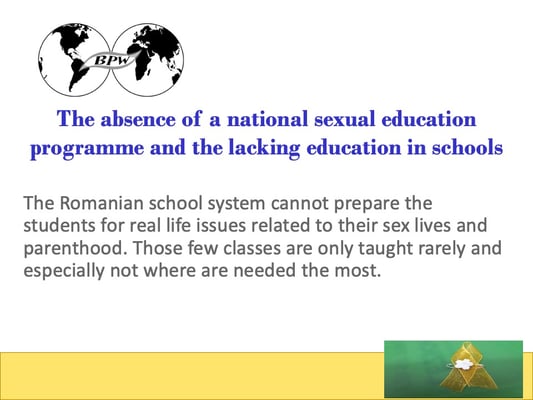 BPW

The absence of a national sexual education programme and the lacking education in schools

The Romanian school system cannot prepare the students for real life issues related to their sex lives and parenthood. Those few classes are only taught rarely and especially not where are needed the most.